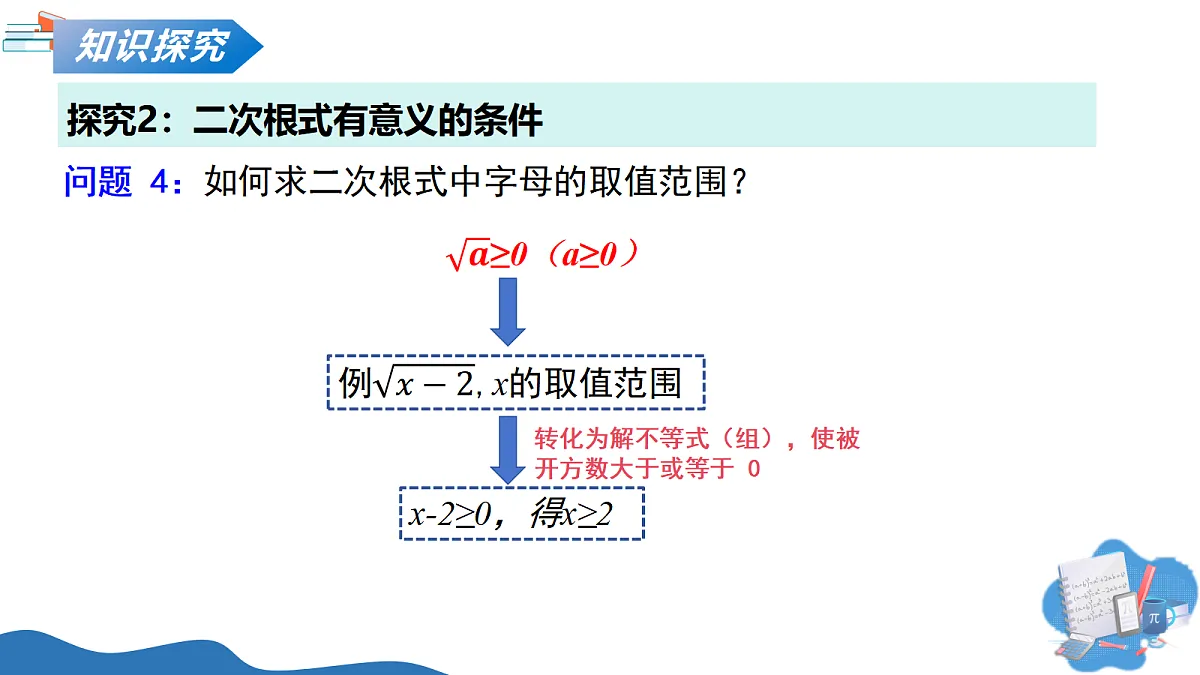 知识探究

探究2：二次根式有意义的条件

问题 4：如何求二次根式中字母的取值范围？

$\sqrt{a}\geq 0$（$a\geq 0$）

例$\sqrt{x-2}$, $x$的取值范围

转化为解不等式（组），使被开方数大于或等于 0

$x-2\geq 0$，得$x\geq 2$